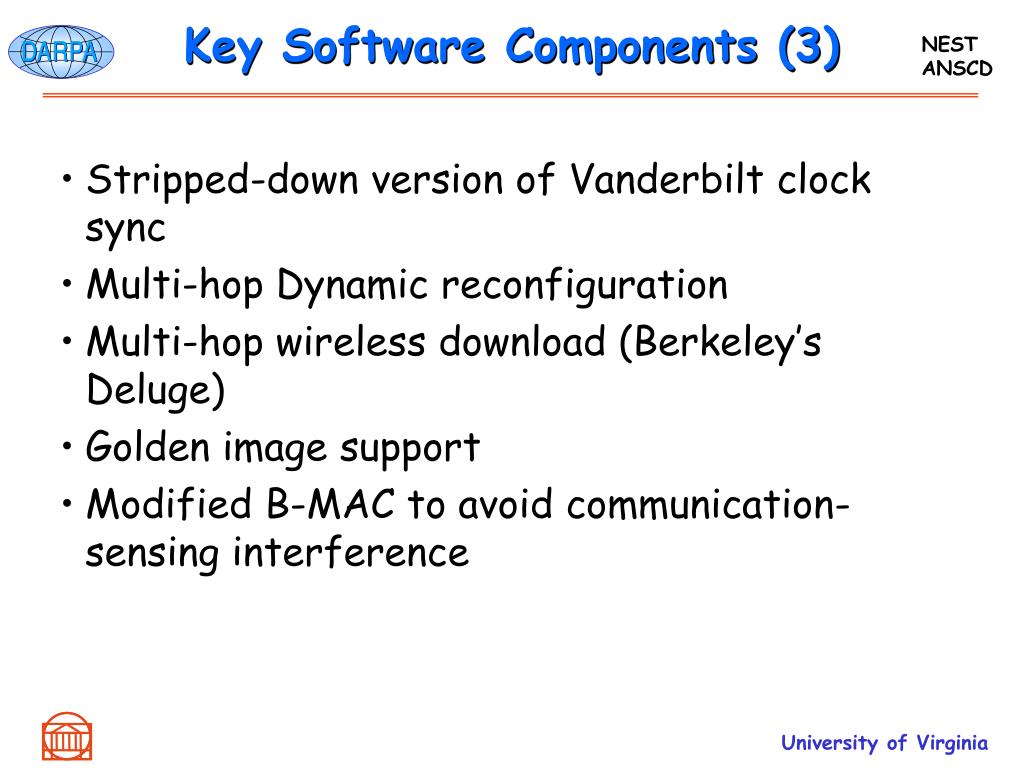 DARPA

Key Software Components (3)

NEST
ANSCD

• Stripped-down version of Vanderbilt clock sync
• Multi-hop Dynamic reconfiguration
• Multi-hop wireless download (Berkeley's Deluge)
• Golden image support
• Modified B-MAC to avoid communication-sensing interference

University of Virginia